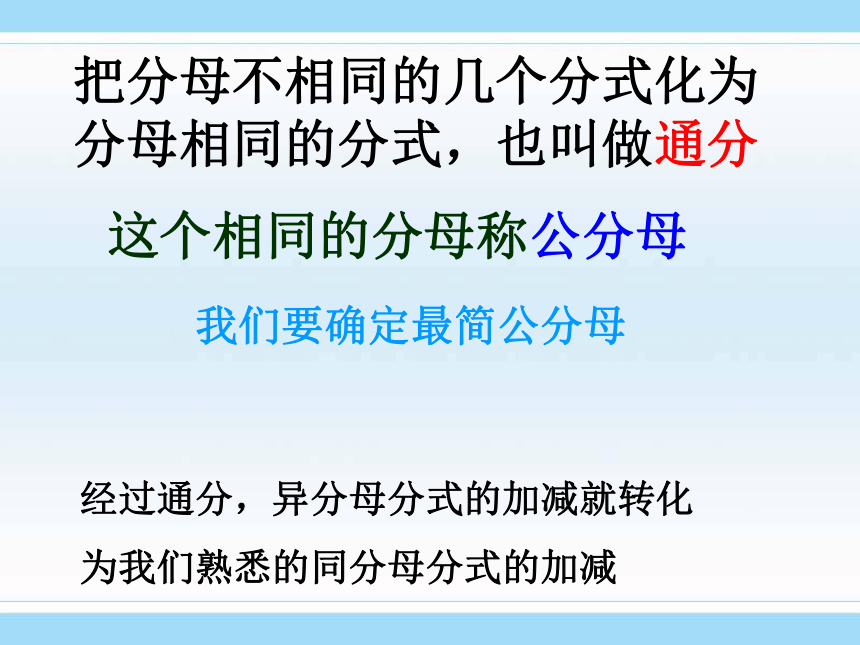 把分母不相同的几个分式化为分母相同的分式，也叫做通分

这个相同的分母称公分母

我们要确定最简公分母

经过通分，异分母分式的加减就转化为我们熟悉的同分母分式的加减